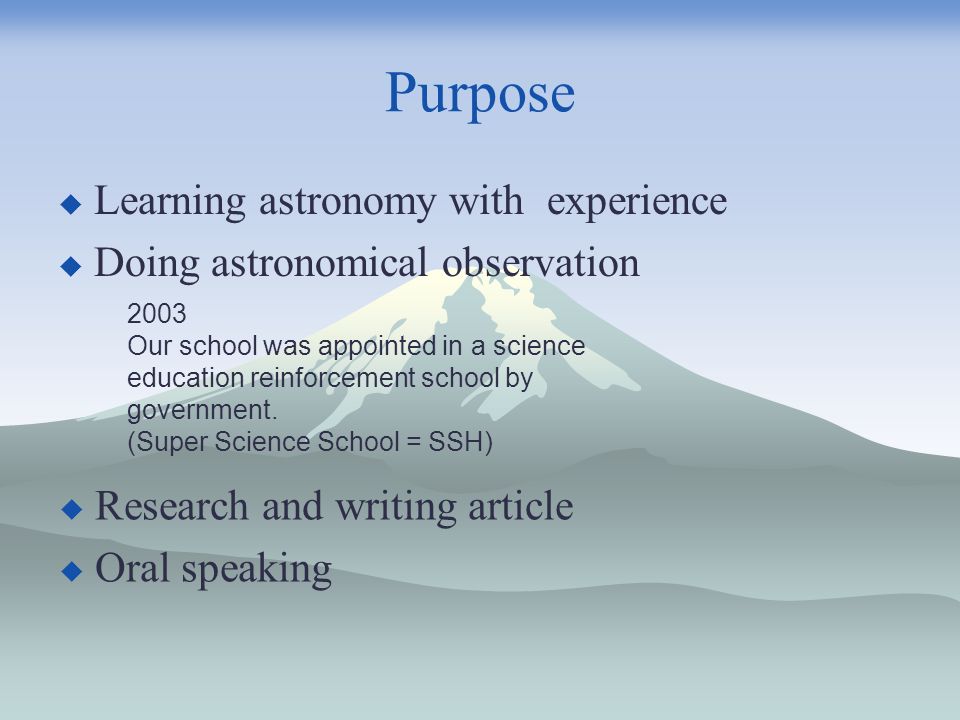 Purpose

◆ Learning astronomy with experience

◆ Doing astronomical observation

2003
Our school was appointed in a science education reinforcement school by government.
(Super Science School = SSH)

◆ Research and writing article

◆ Oral speaking